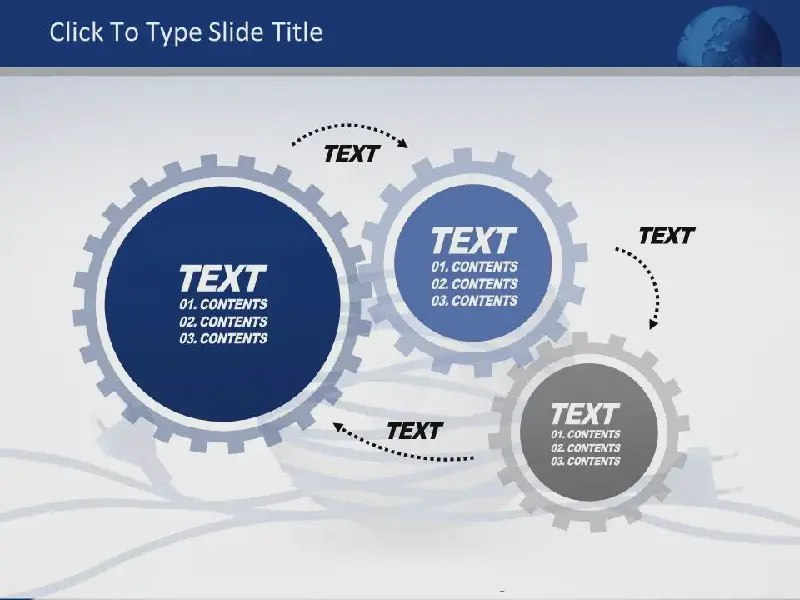 Click To Type Slide Title

TEXT

TEXT
01. CONTENTS
02. CONTENTS
03. CONTENTS

TEXT
01. CONTENTS
02. CONTENTS
03. CONTENTS

TEXT

TEXT

TEXT
01. CONTENTS
02. CONTENTS
03. CONTENTS